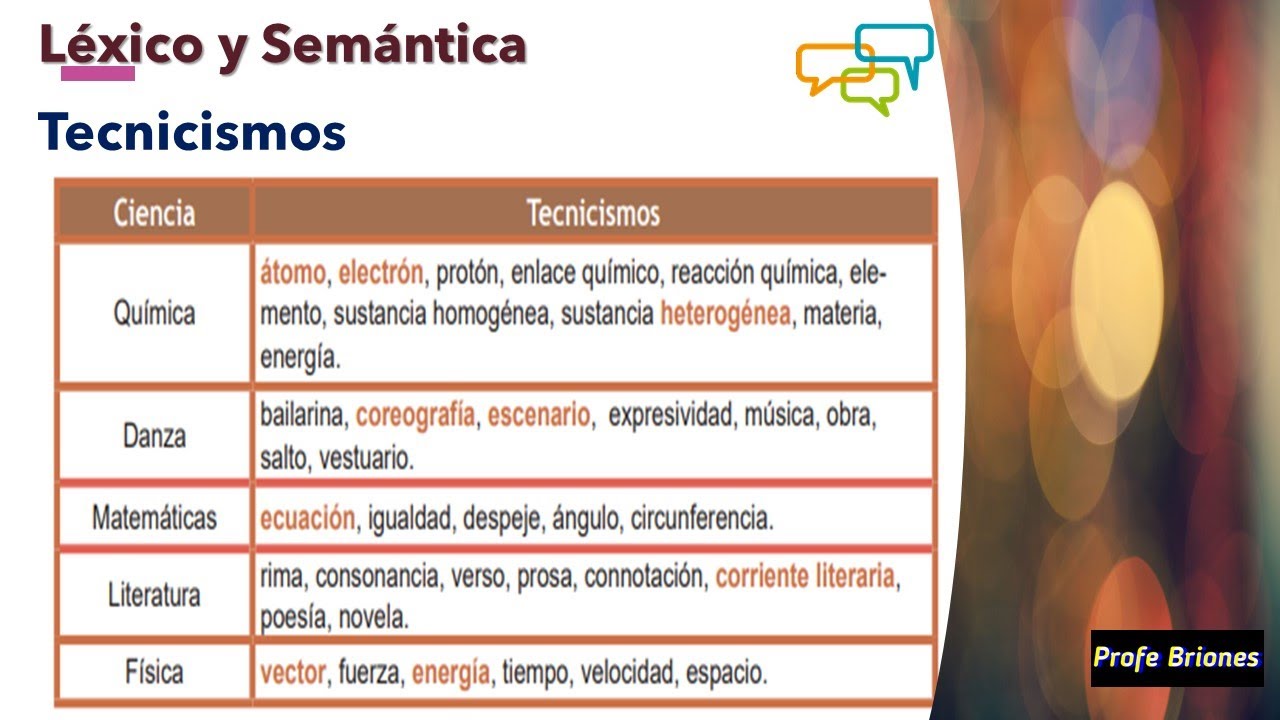 Léxico y Semántica

Tecnicismos

| Ciencia | Tecnicismos |
|---|---|
| Química | átomo, electrón, protón, enlace químico, reacción química, elemento, sustancia homogénea, sustancia heterogénea, materia, energía. |
| Danza | bailarina, coreografía, escenario, expresividad, música, obra, salto, vestuario. |
| Matemáticas | ecuación, igualdad, despeje, ángulo, circunferencia. |
| Literatura | rima, consonancia, verso, prosa, connotación, corriente literaria, poesía, novela. |
| Física | vector, fuerza, energía, tiempo, velocidad, espacio. |

Profe Briones